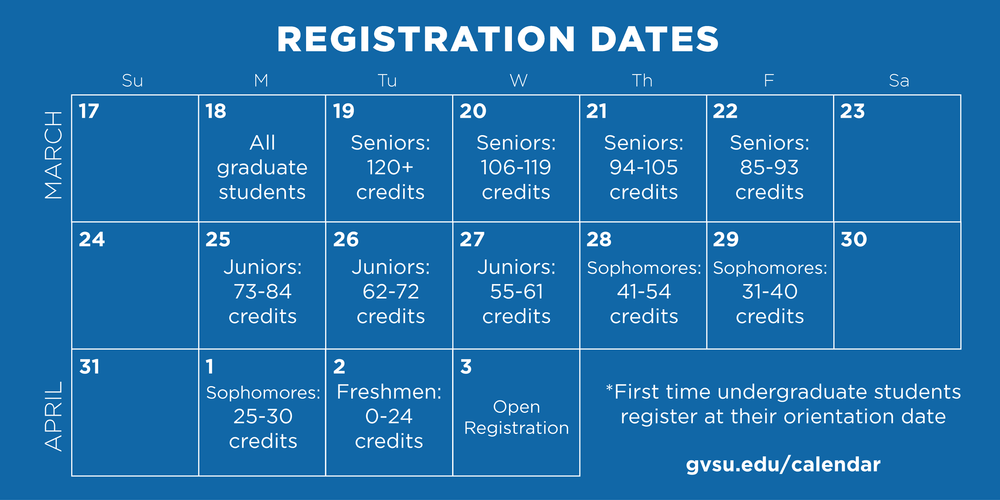 REGISTRATION DATES

| | Su | M | Tu | W | Th | F | Sa |
|---|---|---|---|---|---|---|---|
| MARCH | 17 | 18 All graduate students | 19 Seniors: 120+ credits | 20 Seniors: 106-119 credits | 21 Seniors: 94-105 credits | 22 Seniors: 85-93 credits | 23 |
| | 24 | 25 Juniors: 73-84 credits | 26 Juniors: 62-72 credits | 27 Juniors: 55-61 credits | 28 Sophomores: 41-54 credits | 29 Sophomores: 31-40 credits | 30 |
| APRIL | 31 | 1 Sophomores: 25-30 credits | 2 Freshmen: 0-24 credits | 3 Open Registration | | | |

*First time undergraduate students register at their orientation date

gvsu.edu/calendar